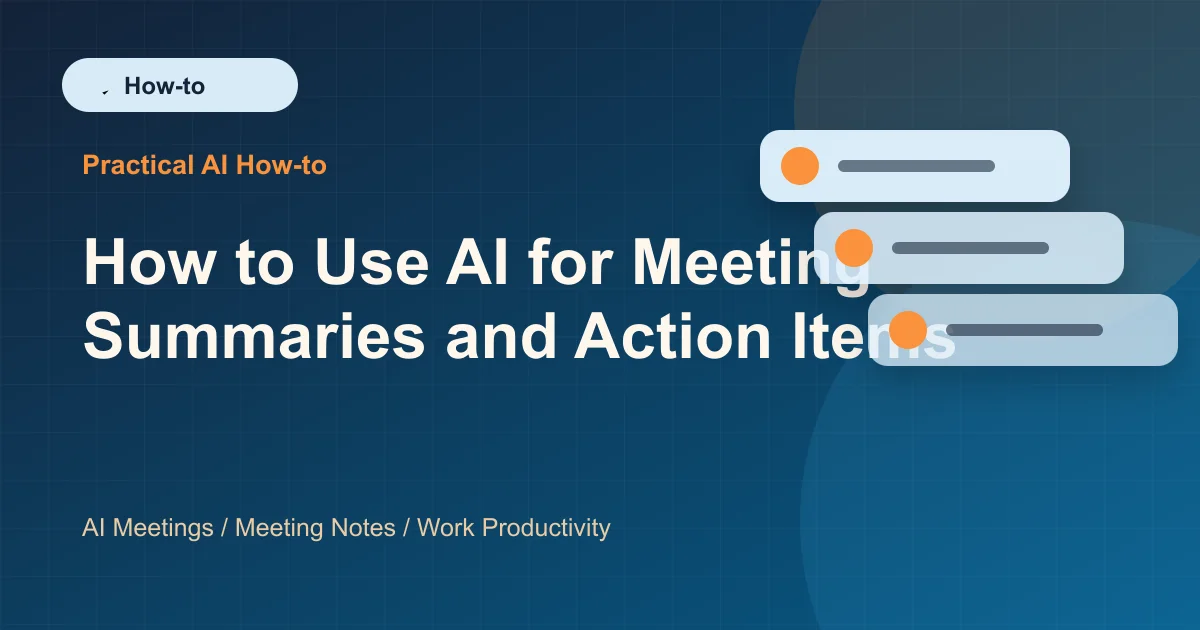 How-to

Practical AI How-to

How to Use AI for Meeting Summaries and Action Items

AI Meetings / Meeting Notes / Work Productivity